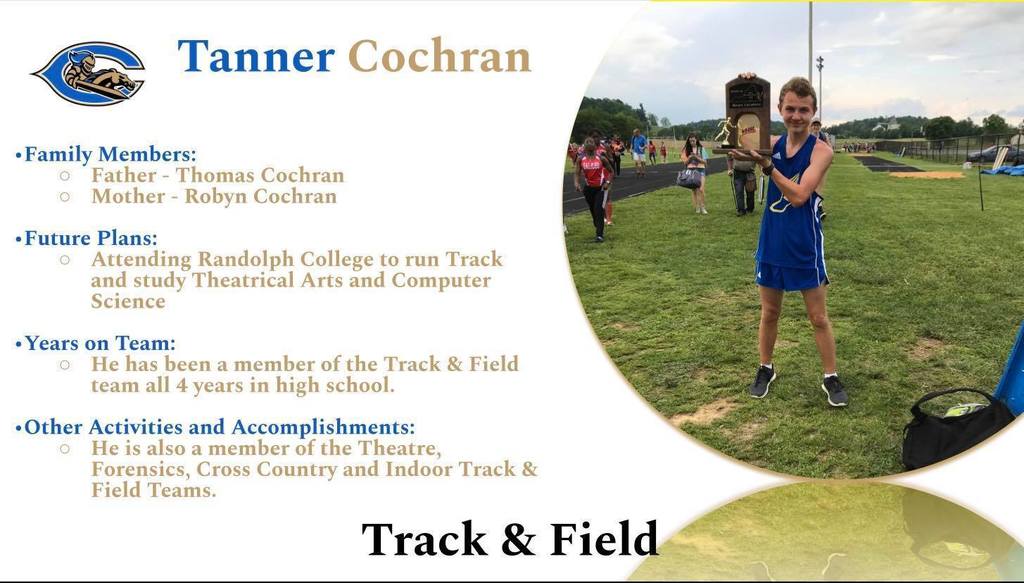 Tanner Cochran

•Family Members:
○ Father - Thomas Cochran
○ Mother - Robyn Cochran

•Future Plans:
○ Attending Randolph College to run Track and study Theatrical Arts and Computer Science

•Years on Team:
○ He has been a member of the Track & Field team all 4 years in high school.

•Other Activities and Accomplishments:
○ He is also a member of the Theatre, Forensics, Cross Country and Indoor Track & Field Teams.

Track & Field